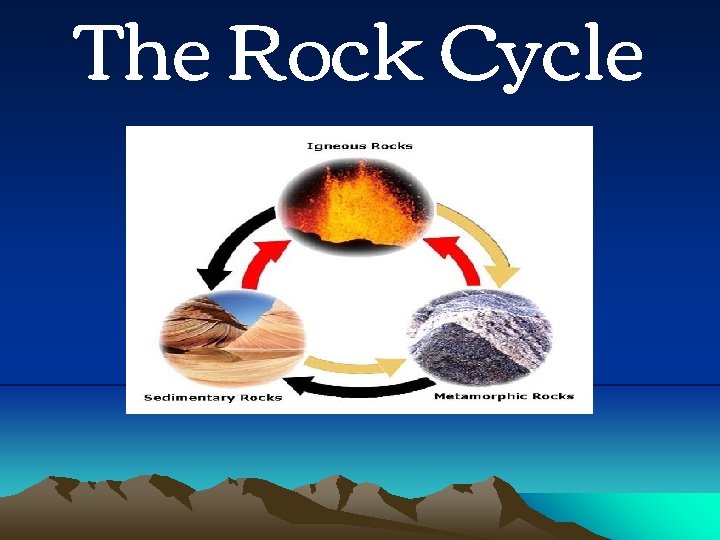 The Rock Cycle

Igneous Rocks

Sedimentary Rocks

Metamorphic Rocks